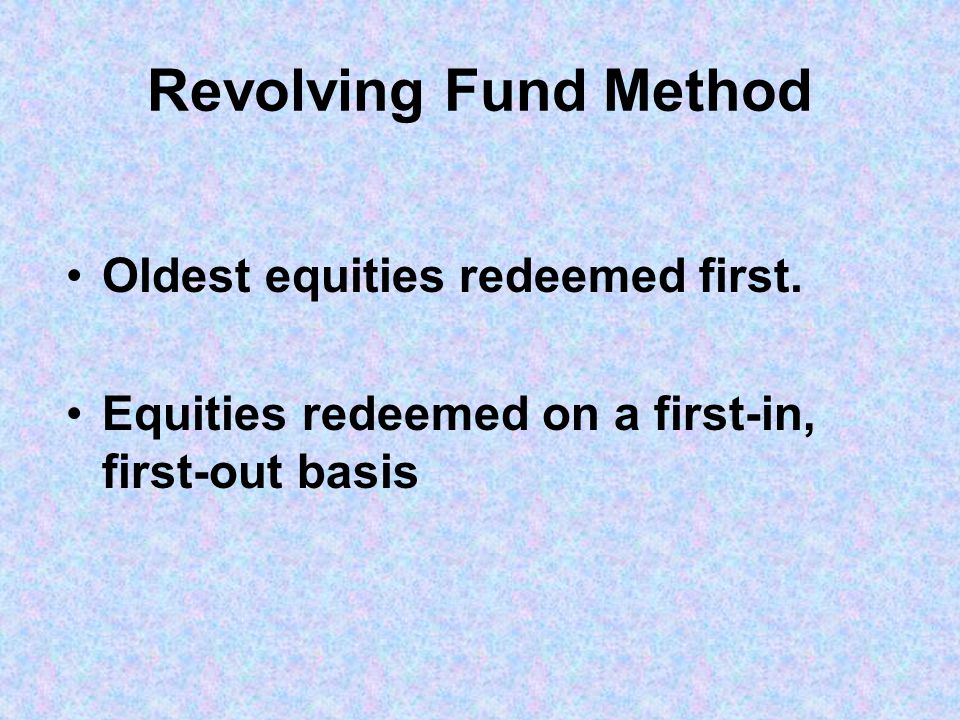 Revolving Fund Method

• Oldest equities redeemed first.

• Equities redeemed on a first-in, first-out basis